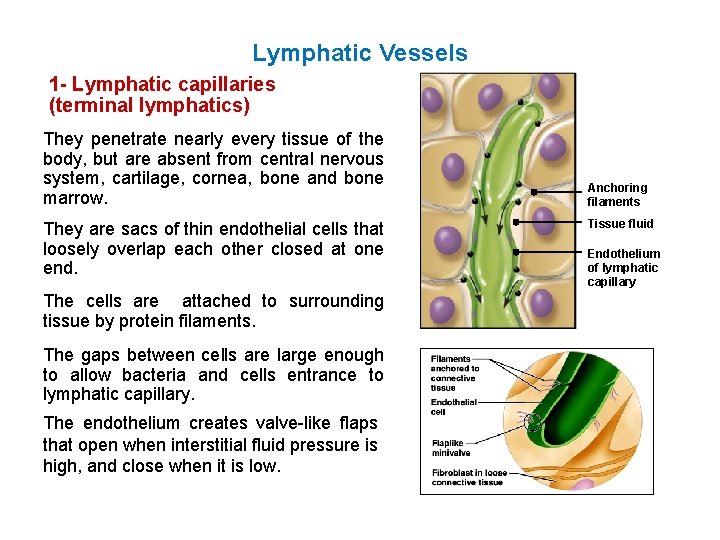 Lymphatic Vessels

1- Lymphatic capillaries (terminal lymphatics)

They penetrate nearly every tissue of the body, but are absent from central nervous system, cartilage, cornea, bone and bone marrow.

They are sacs of thin endothelial cells that loosely overlap each other closed at one end.

The cells are attached to surrounding tissue by protein filaments.

The gaps between cells are large enough to allow bacteria and cells entrance to lymphatic capillary.

The endothelium creates valve-like flaps that open when interstitial fluid pressure is high, and close when it is low.

Anchoring filaments

Tissue fluid

Endothelium of lymphatic capillary

Filaments anchored to connective tissue

Endothelial cell

Flaplike minivalve

Fibroblast in loose connective tissue